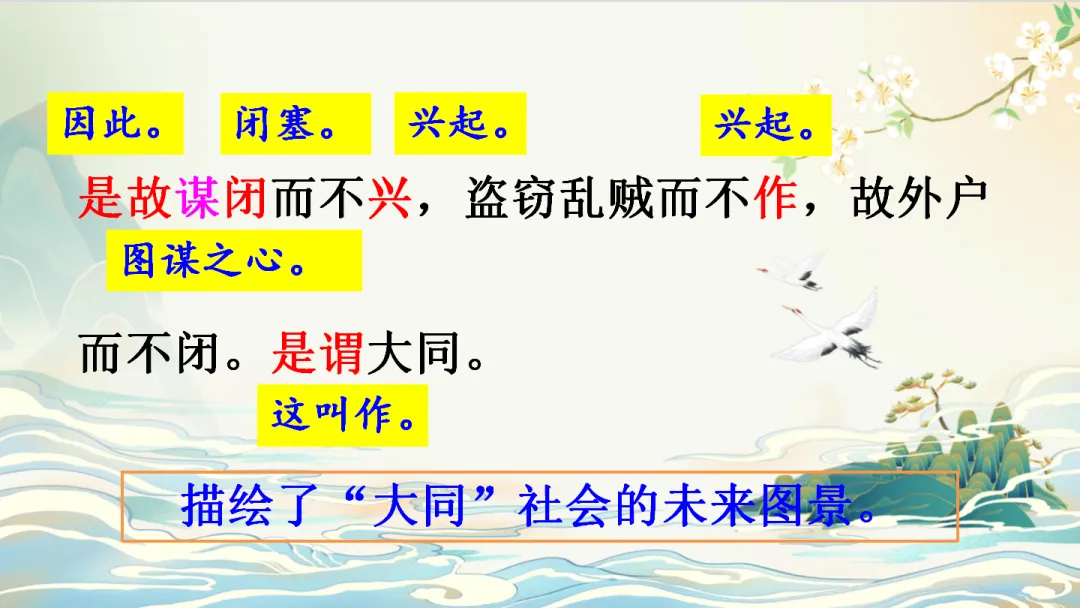 因此。 闭塞。 兴起。 兴起。

是故谋闭而不兴，盗窃乱贼而不作，故外户

图谋之心。

而不闭。是谓大同。

这叫作。

描绘了“大同”社会的未来图景。